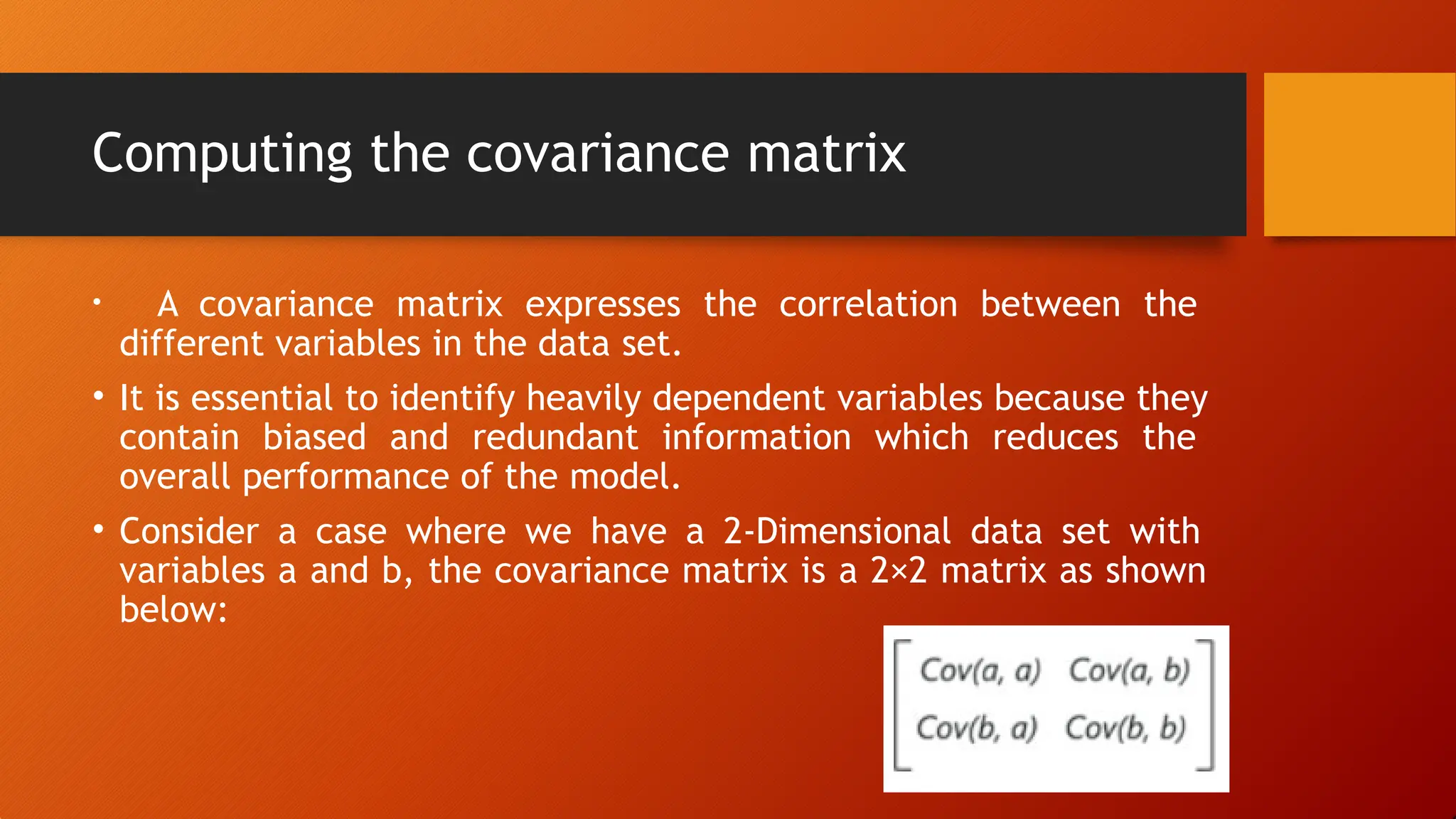 Computing the covariance matrix

• A covariance matrix expresses the correlation between the different variables in the data set.

• It is essential to identify heavily dependent variables because they contain biased and redundant information which reduces the overall performance of the model.

• Consider a case where we have a 2-Dimensional data set with variables a and b, the covariance matrix is a 2×2 matrix as shown below:

$\begin{bmatrix} Cov(a, a) & Cov(a, b) \\ Cov(b, a) & Cov(b, b) \end{bmatrix}$